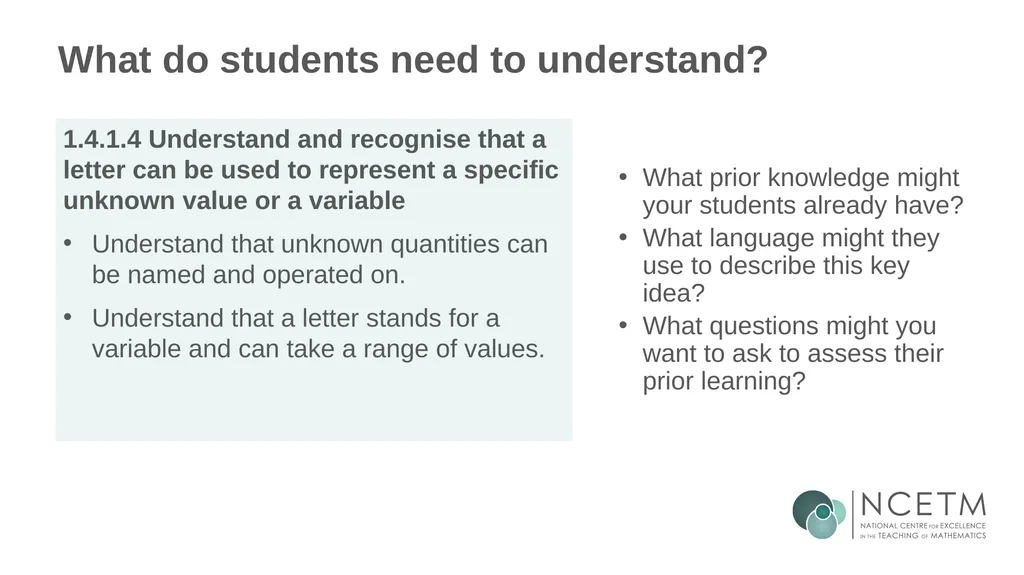 What do students need to understand?

1.4.1.4 Understand and recognise that a letter can be used to represent a specific unknown value or a variable

• Understand that unknown quantities can be named and operated on.

• Understand that a letter stands for a variable and can take a range of values.

• What prior knowledge might your students already have?
• What language might they use to describe this key idea?
• What questions might you want to ask to assess their prior learning?

NCETM
NATIONAL CENTRE FOR EXCELLENCE IN THE TEACHING OF MATHEMATICS